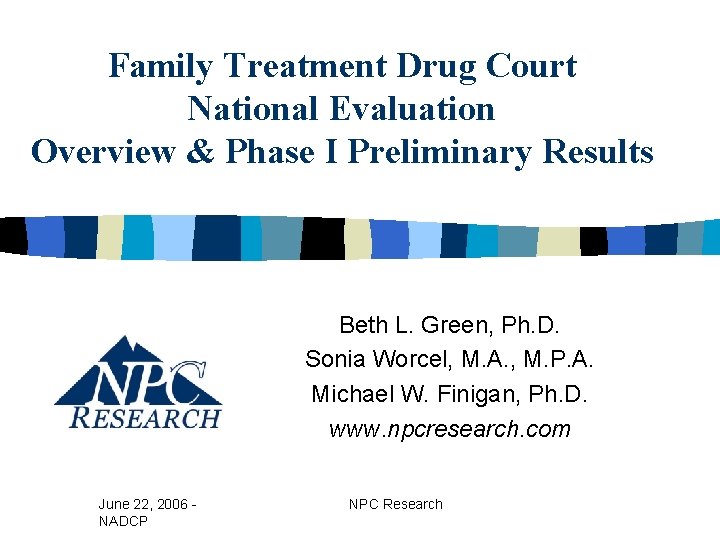 Family Treatment Drug Court
National Evaluation
Overview & Phase I Preliminary Results

NPC
RESEARCH

Beth L. Green, Ph.D.
Sonia Worcel, M.A., M.P.A.
Michael W. Finigan, Ph.D.
www.npcresearch.com

June 22, 2006 - NADCP

NPC Research